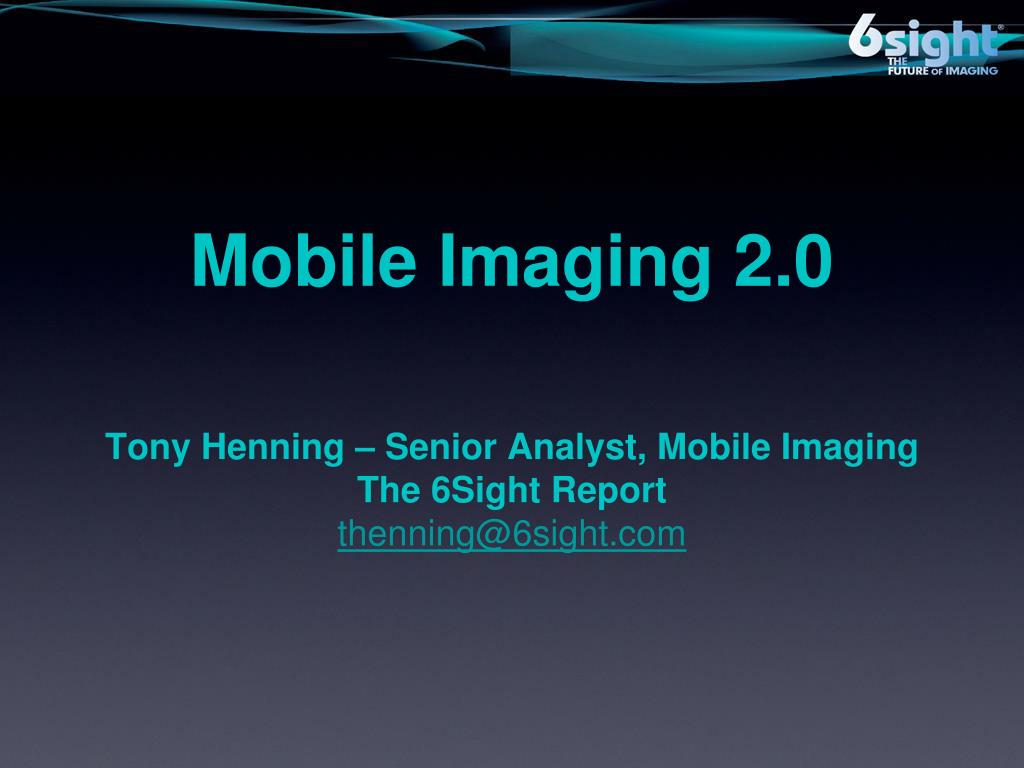 6sight®
THE FUTURE OF IMAGING

Mobile Imaging 2.0

Tony Henning – Senior Analyst, Mobile Imaging
The 6Sight Report
thenning@6sight.com